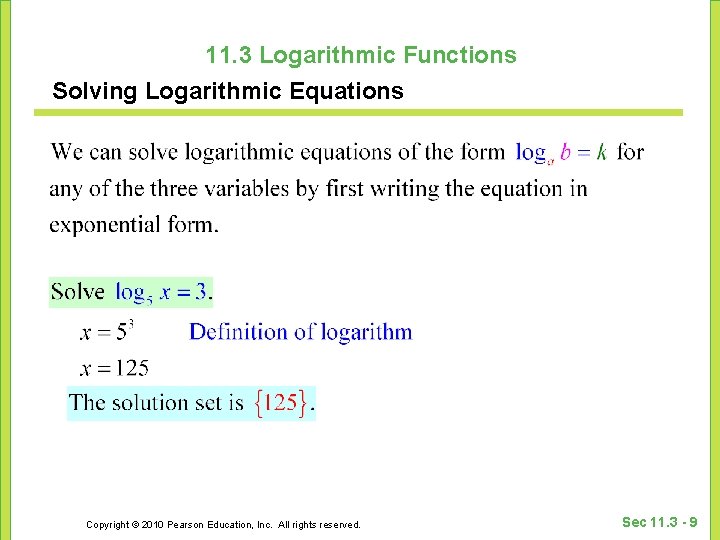 11.3 Logarithmic Functions

Solving Logarithmic Equations

We can solve logarithmic equations of the form $\log_a b = k$ for any of the three variables by first writing the equation in exponential form.

Solve $\log_5 x = 3$.

$x = 5^3$ Definition of logarithm

$x = 125$

The solution set is $\{125\}$.

Copyright © 2010 Pearson Education, Inc. All rights reserved.

Sec 11.3 - 9